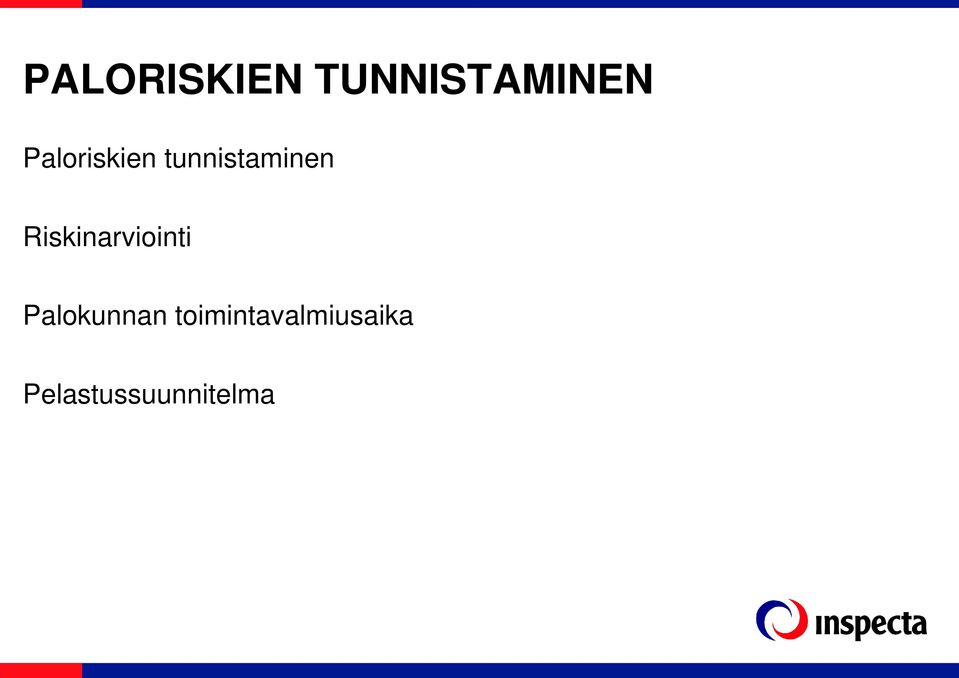 PALORISKIEN TUNNISTAMINEN

Paloriskien tunnistaminen

Riskinarviointi

Palokunnan toimintavalmiusaika

Pelastussuunnitelma

inspecta